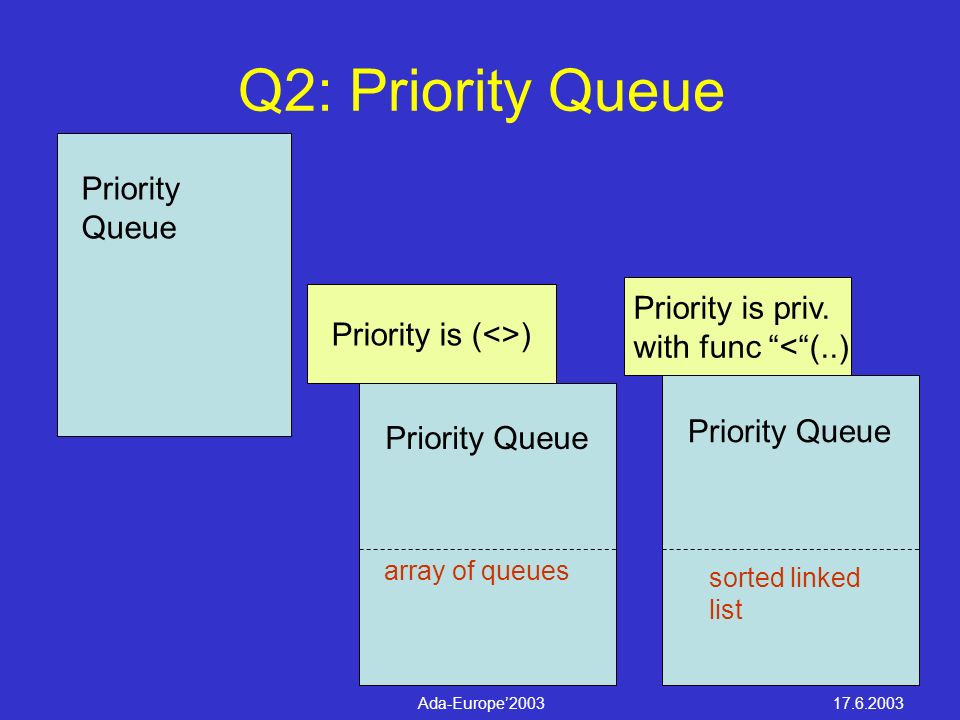 Q2: Priority Queue

Priority Queue

Priority is (<>)

Priority Queue

array of queues

Priority is priv. with func “<“(..)

Priority Queue

sorted linked list

Ada-Europe'2003

17.6.2003